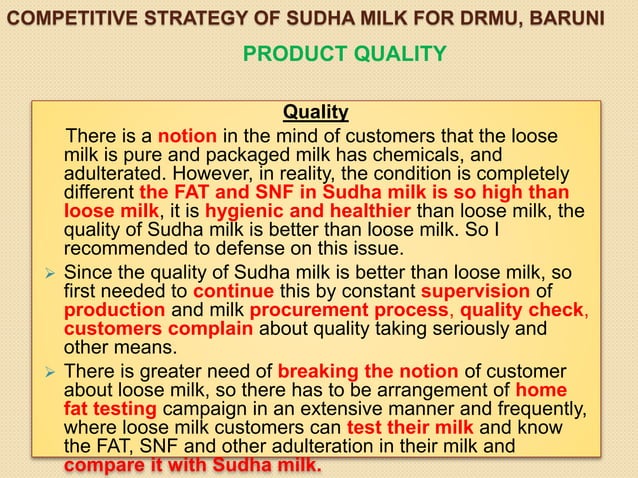 COMPETITIVE STRATEGY OF SUDHA MILK FOR DRMU, BARUNI

PRODUCT QUALITY

Quality

There is a notion in the mind of customers that the loose milk is pure and packaged milk has chemicals, and adulterated. However, in reality, the condition is completely different the FAT and SNF in Sudha milk is so high than loose milk, it is hygienic and healthier than loose milk, the quality of Sudha milk is better than loose milk. So I recommended to defense on this issue.

➢ Since the quality of Sudha milk is better than loose milk, so first needed to continue this by constant supervision of production and milk procurement process, quality check, customers complain about quality taking seriously and other means.

➢ There is greater need of breaking the notion of customer about loose milk, so there has to be arrangement of home fat testing campaign in an extensive manner and frequently, where loose milk customers can test their milk and know the FAT, SNF and other adulteration in their milk and compare it with Sudha milk.